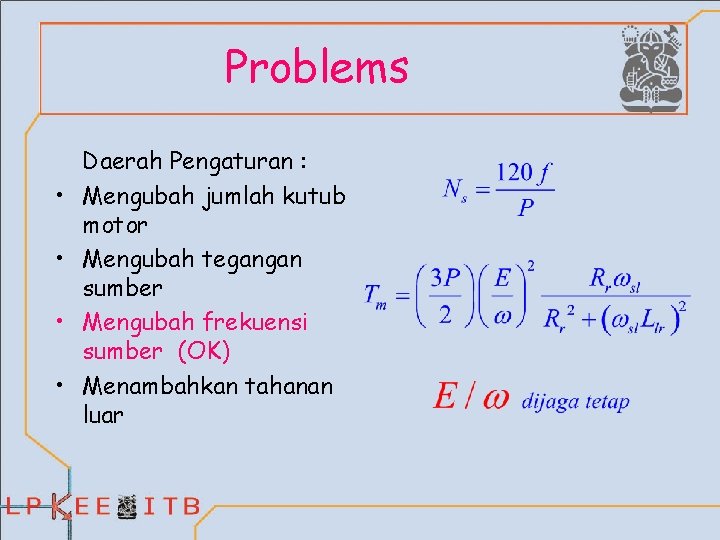 Problems

Daerah Pengaturan :

• Mengubah jumlah kutub motor
• Mengubah tegangan sumber
• Mengubah frekuensi sumber (OK)
• Menambahkan tahanan luar

$N_s = \frac{120 f}{P}$

$T_m = \left(\frac{3P}{2}\right)\left(\frac{E}{\omega}\right)^2 \frac{R_r \omega_{sl}}{R_r^2 + (\omega_{sl} L_{lr})^2}$

$E / \omega$ dijaga tetap

LPKEE ITB